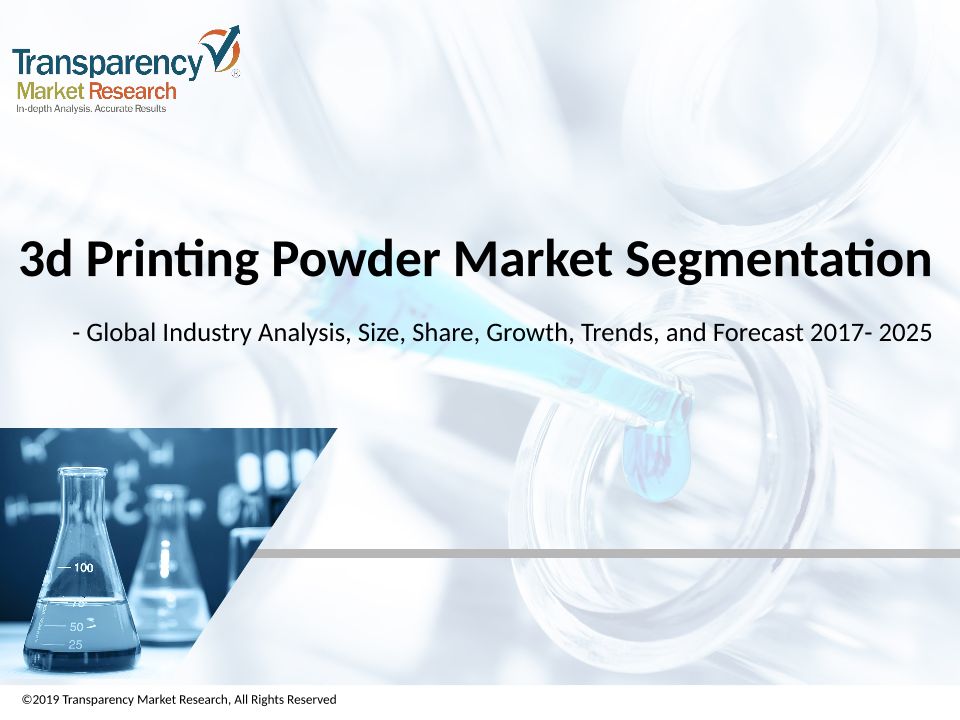 Transparency Market Research
In-depth Analysis. Accurate Results

3d Printing Powder Market Segmentation

- Global Industry Analysis, Size, Share, Growth, Trends, and Forecast 2017- 2025

100
75
50
25

©2019 Transparency Market Research, All Rights Reserved